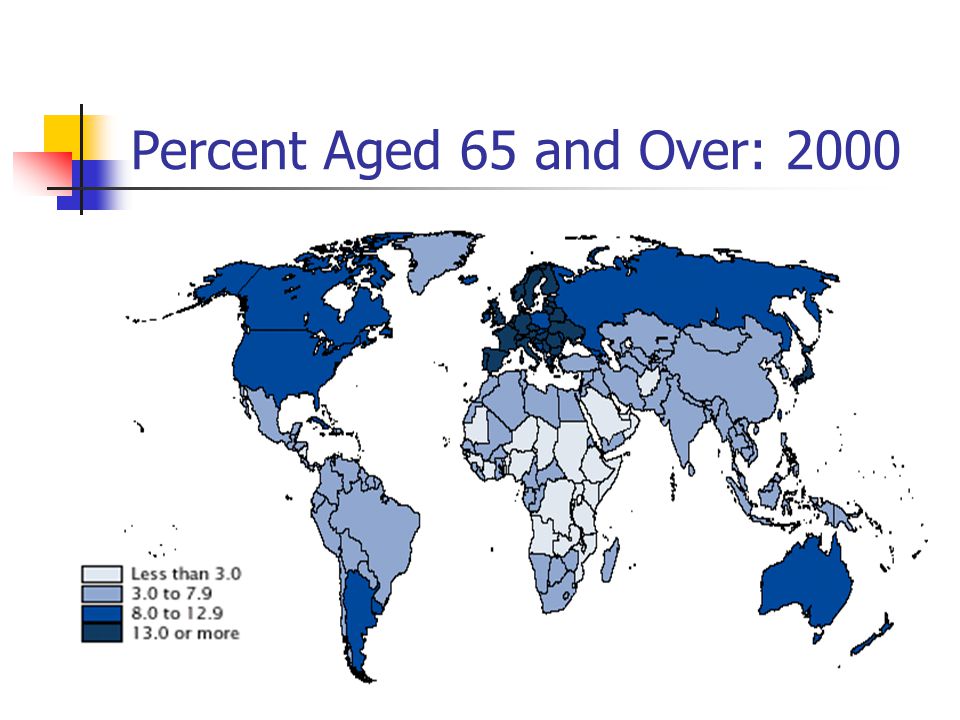 Percent Aged 65 and Over: 2000

Less than 3.0
3.0 to 7.9
8.0 to 12.9
13.0 or more